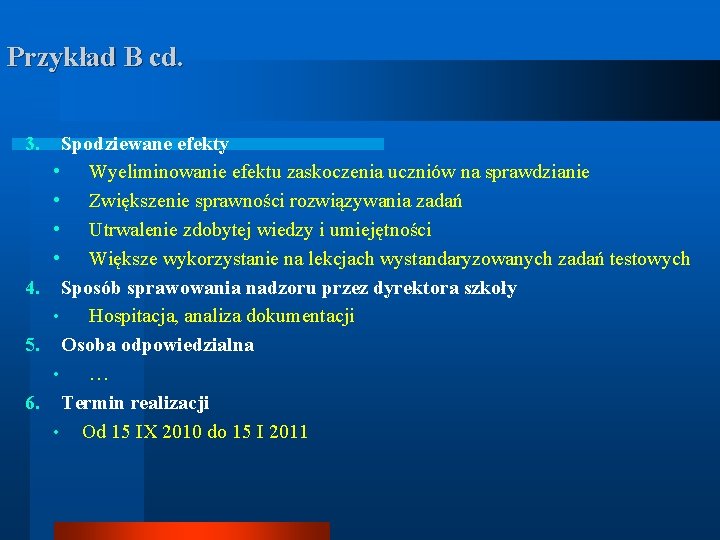 Przykład B cd.

3. Spodziewane efekty
• Wyeliminowanie efektu zaskoczenia uczniów na sprawdzianie
• Zwiększenie sprawności rozwiązywania zadań
• Utrwalenie zdobytej wiedzy i umiejętności
• Większe wykorzystanie na lekcjach wystandaryzowanych zadań testowych
4. Sposób sprawowania nadzoru przez dyrektora szkoły
• Hospitacja, analiza dokumentacji
5. Osoba odpowiedzialna
• …
6. Termin realizacji
• Od 15 IX 2010 do 15 I 2011